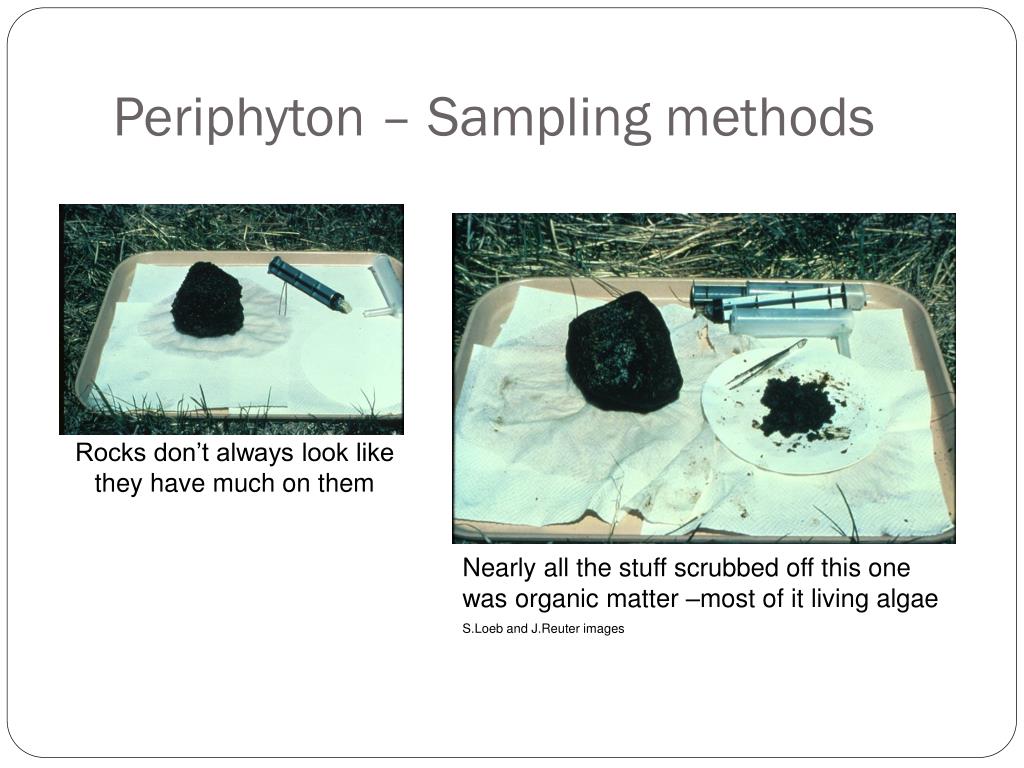 Periphyton – Sampling methods

Rocks don’t always look like they have much on them

Nearly all the stuff scrubbed off this one was organic matter –most of it living algae

S.Loeb and J.Reuter images